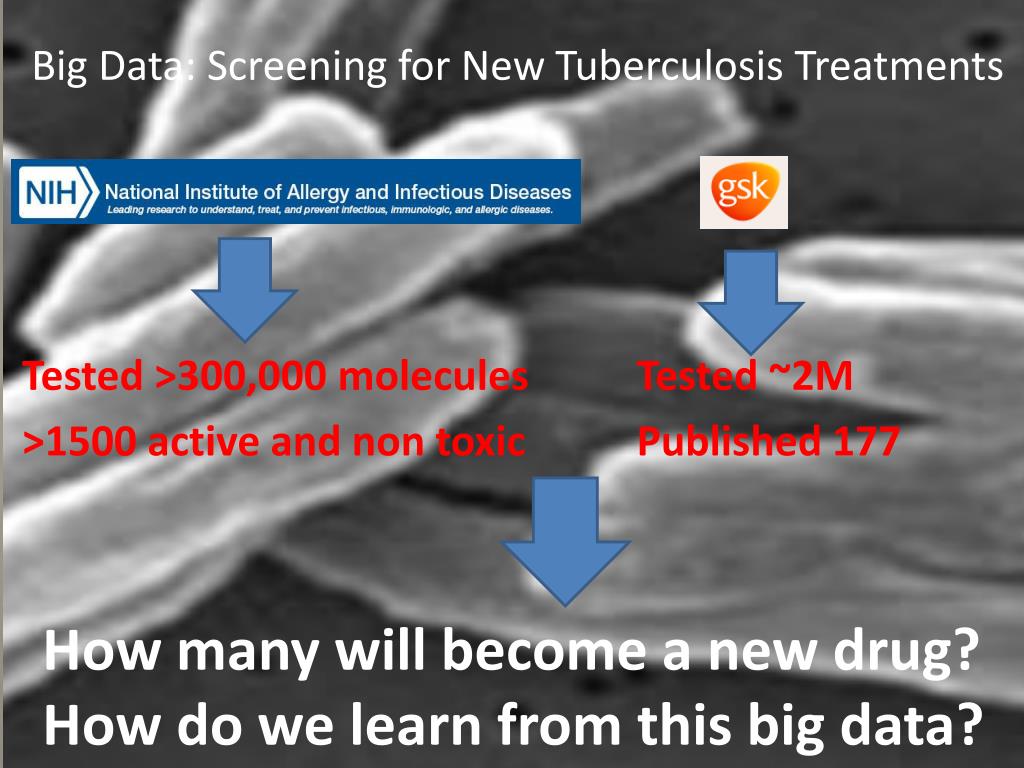 Big Data: Screening for New Tuberculosis Treatments

NIH National Institute of Allergy and Infectious Diseases
Leading research to understand, treat, and prevent infectious, immunologic, and allergic diseases.

gsk

Tested >300,000 molecules
>1500 active and non toxic

Tested ~2M
Published 177

How many will become a new drug?
How do we learn from this big data?